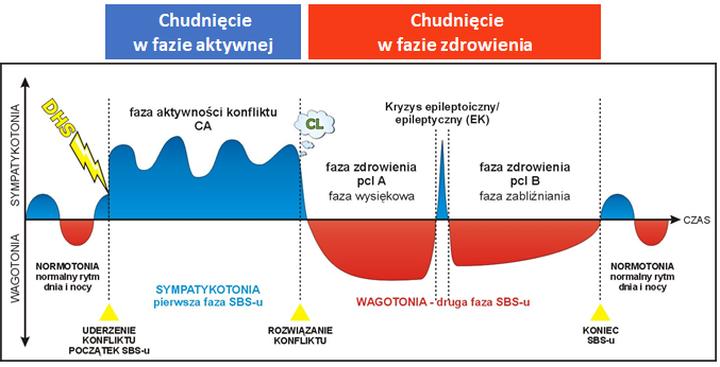 Chudnięcie w fazie aktywnej

Chudnięcie w fazie zdrowienia

SYMPATYKOTONIA

WAGOTONIA

DHS

faza aktywności konfliktu CA

CL

Kryzys epileptoiczny/ epileptyczny (EK)

faza zdrowienia pcl A
faza wysiękowa

faza zdrowienia pcl B
faza zabliźniania

CZAS

NORMOTONIA
normalny rytm dnia i nocy

SYMPATYKOTONIA
pierwsza faza SBS-u

WAGOTONIA - druga faza SBS-u

NORMOTONIA
normalny rytm dnia i nocy

UDERZENIE KONFLIKTU POCZĄTEK SBS-u

ROZWIĄZANIE KONFLIKTU

KONIEC SBS-u